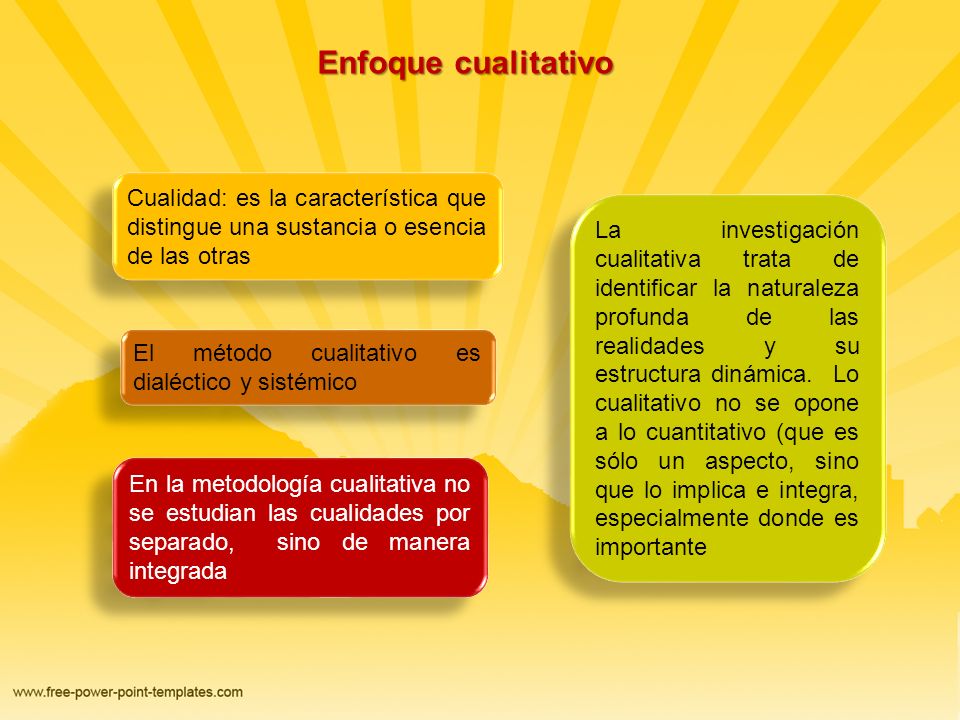 Enfoque cualitativo

Cualidad: es la característica que distingue una sustancia o esencia de las otras

El método cualitativo es dialéctico y sistémico

En la metodología cualitativa no se estudian las cualidades por separado, sino de manera integrada

La investigación cualitativa trata de identificar la naturaleza profunda de las realidades y su estructura dinámica. Lo cualitativo no se opone a lo cuantitativo (que es sólo un aspecto, sino que lo implica e integra, especialmente donde es importante

www.free-power-point-templates.com